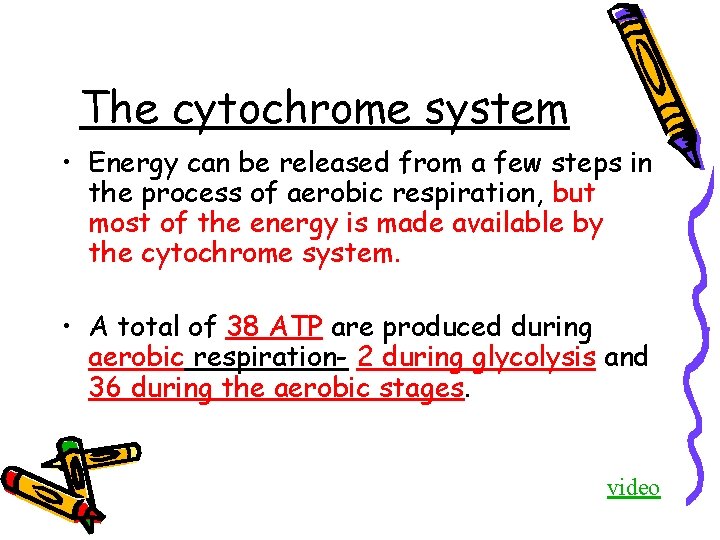 The cytochrome system

• Energy can be released from a few steps in the process of aerobic respiration, but most of the energy is made available by the cytochrome system.

• A total of 38 ATP are produced during aerobic respiration- 2 during glycolysis and 36 during the aerobic stages.

video